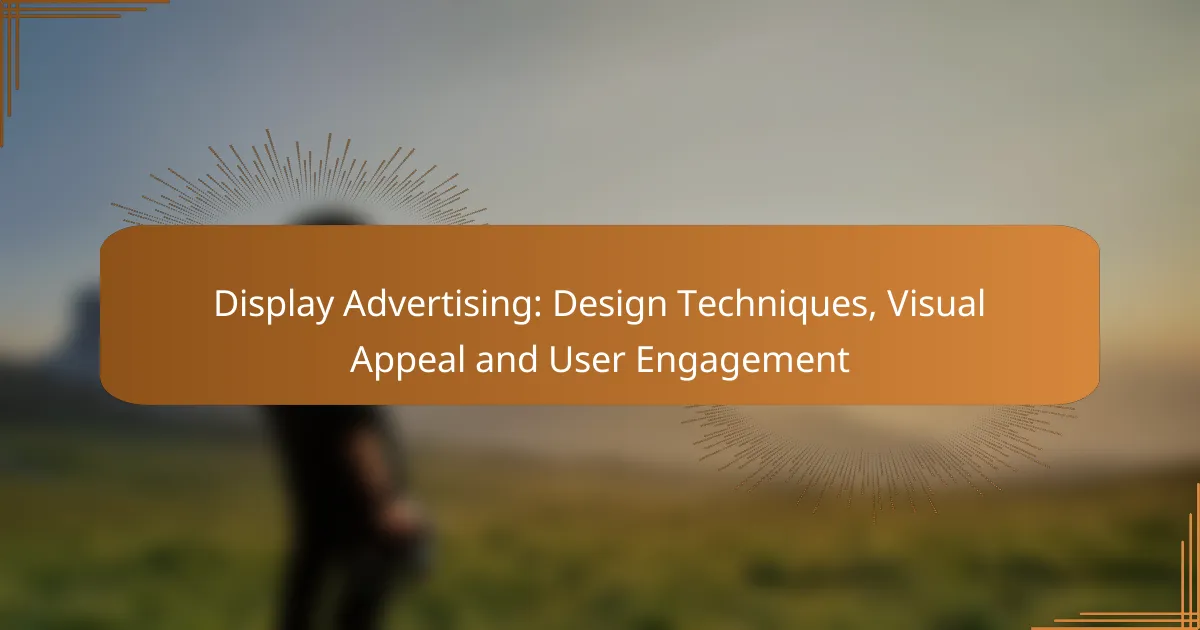 Display Advertising: Design Techniques, Visual Appeal and User Engagement